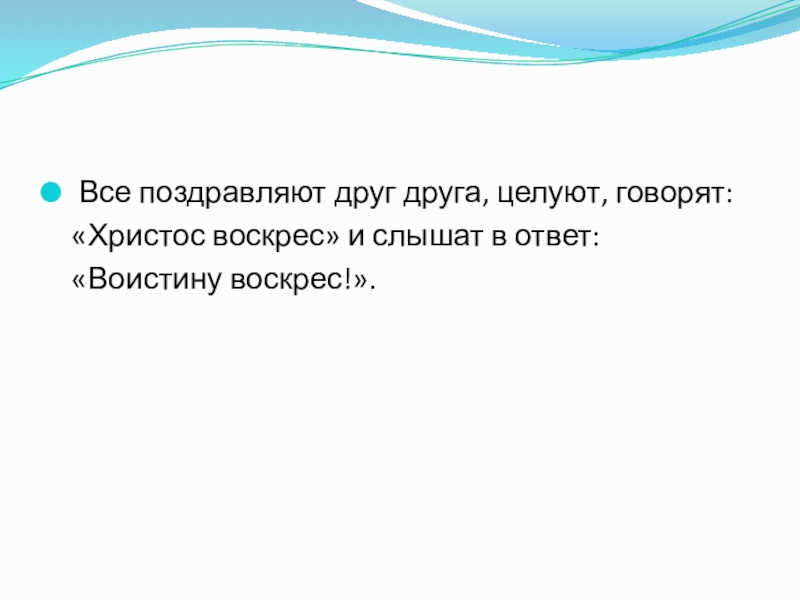 Все поздравляют друг друга, целуют, говорят: «Христос воскрес» и слышат в ответ: «Воистину воскрес!».